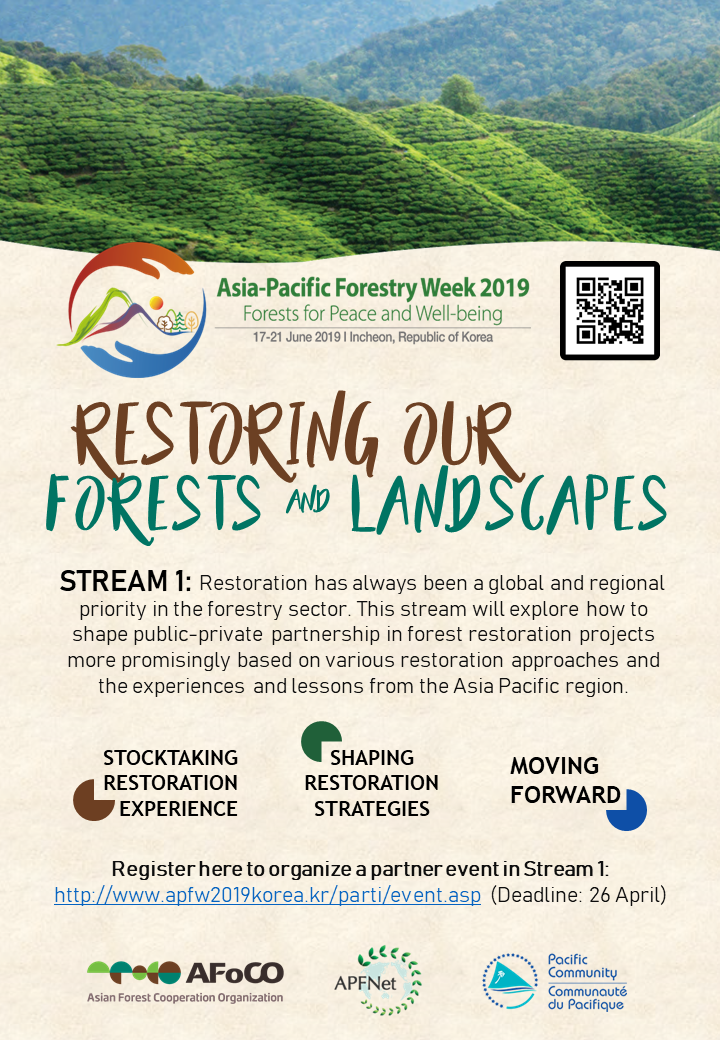 Asia-Pacific Forestry Week 2019
Forests for Peace and Well-being
17-21 June 2019 | Incheon, Republic of Korea

RESTORING OUR FORESTS AND LANDSCAPES

STREAM 1: Restoration has always been a global and regional priority in the forestry sector. This stream will explore how to shape public-private partnership in forest restoration projects more promisingly based on various restoration approaches and the experiences and lessons from the Asia Pacific region.

STOCKTAKING RESTORATION EXPERIENCE

SHAPING RESTORATION STRATEGIES

MOVING FORWARD

Register here to organize a partner event in Stream 1:
http://www.apfw2019korea.kr/parti/event.asp (Deadline: 26 April)

AFoCO
Asian Forest Cooperation Organization

APFNet

Pacific Community
Communauté du Pacifique